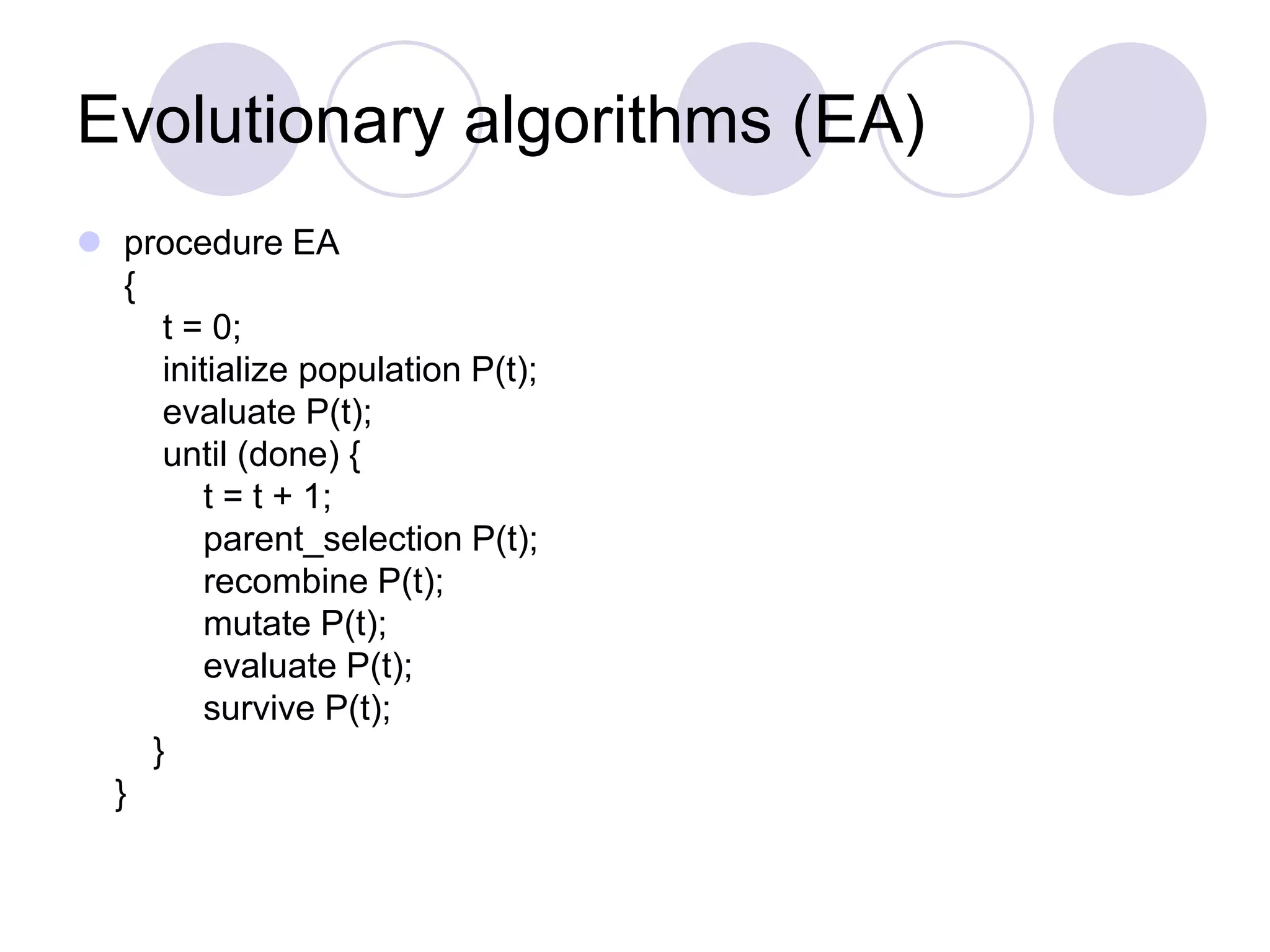 Evolutionary algorithms (EA)

procedure EA
{
t = 0;
initialize population P(t);
evaluate P(t);
until (done) {
t = t + 1;
parent_selection P(t);
recombine P(t);
mutate P(t);
evaluate P(t);
survive P(t);
}
}